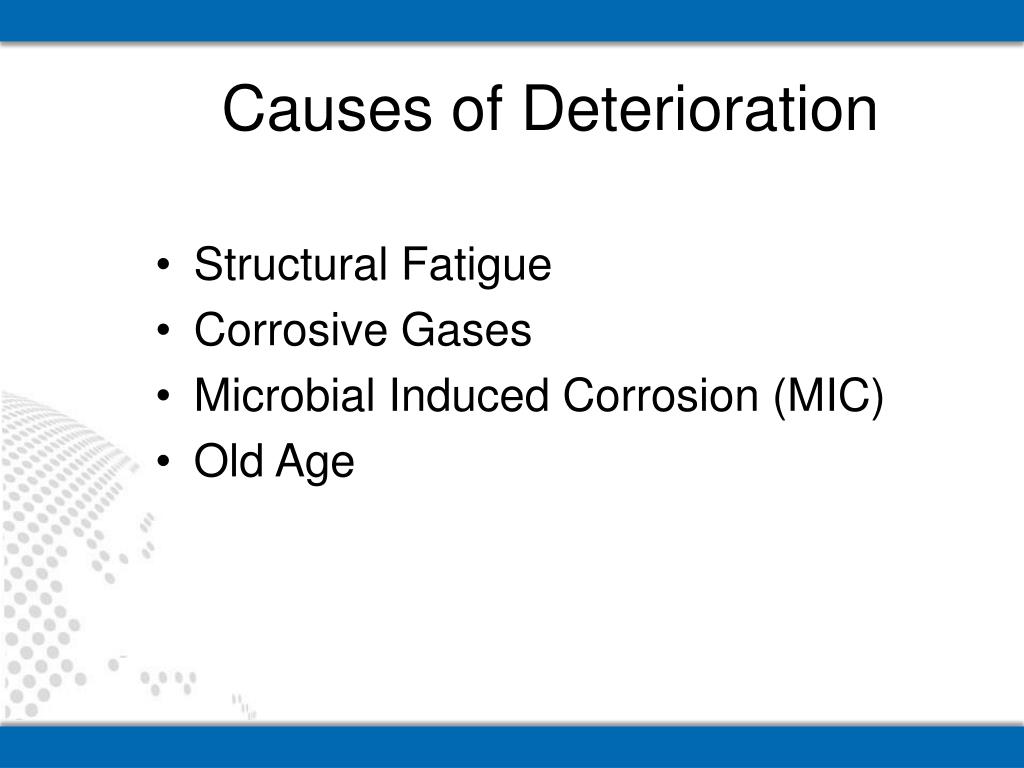 Causes of Deterioration

• Structural Fatigue
• Corrosive Gases
• Microbial Induced Corrosion (MIC)
• Old Age